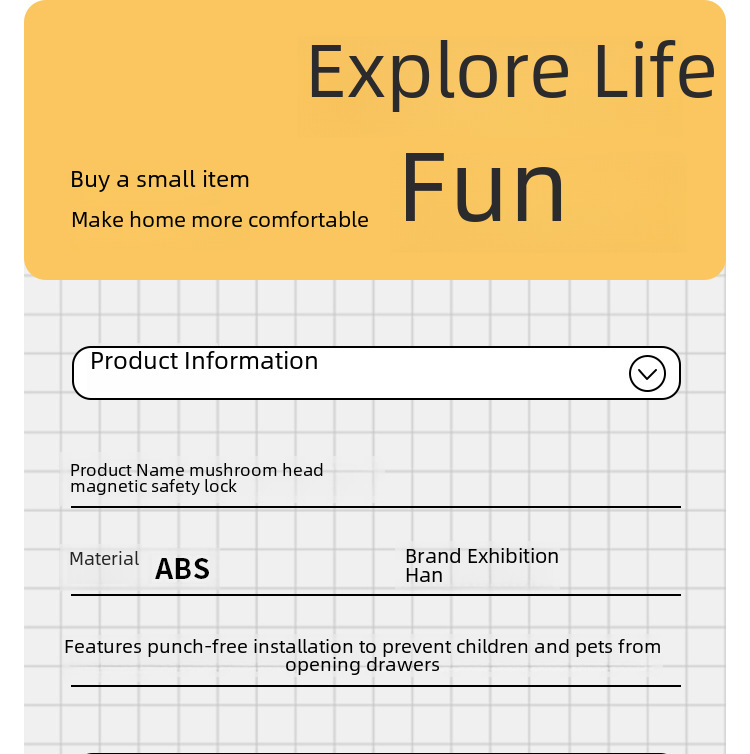 Explore Life

Buy a small item

Make home more comfortable

Fun

Product Information

Product Name mushroom head magnetic safety lock

Material ABS

Brand Exhibition Han

Features punch-free installation to prevent children and pets from opening drawers